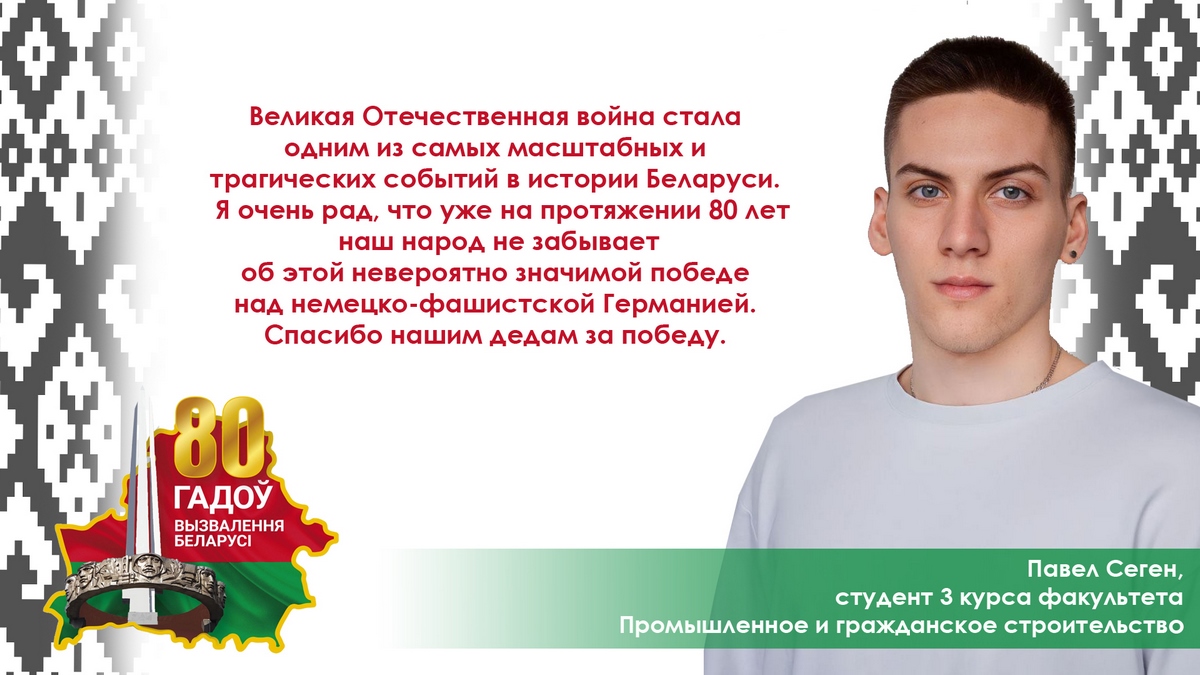 Великая Отечественная война стала одним из самых масштабных и трагических событий в истории Беларуси. Я очень рад, что уже на протяжении 80 лет наш народ не забывает об этой невероятно значимой победе над немецко-фашистской Германией. Спасибо нашим дедам за победу.

80 ГАДОЎ ВЫЗВАЛЕННЯ БЕЛАРУСІ

Павел Сеген,
студент 3 курса факультета
Промышленное и гражданское строительство